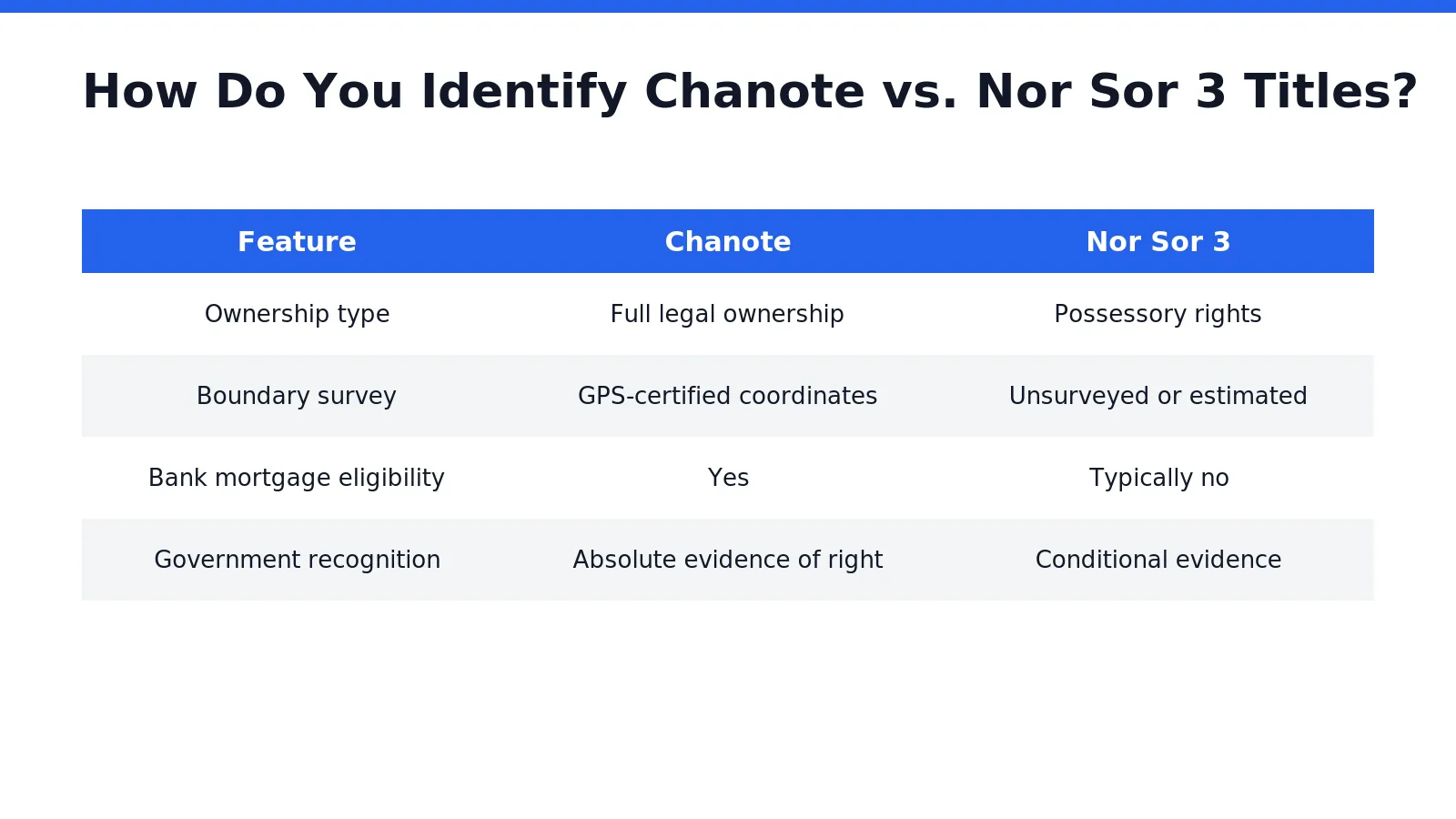 How Do You Identify Chanote vs. Nor Sor 3 Titles?

| Feature | Chanote | Nor Sor 3 |
|---|---|---|
| Ownership type | Full legal ownership | Possessory rights |
| Boundary survey | GPS-certified coordinates | Unsurveyed or estimated |
| Bank mortgage eligibility | Yes | Typically no |
| Government recognition | Absolute evidence of right | Conditional evidence |